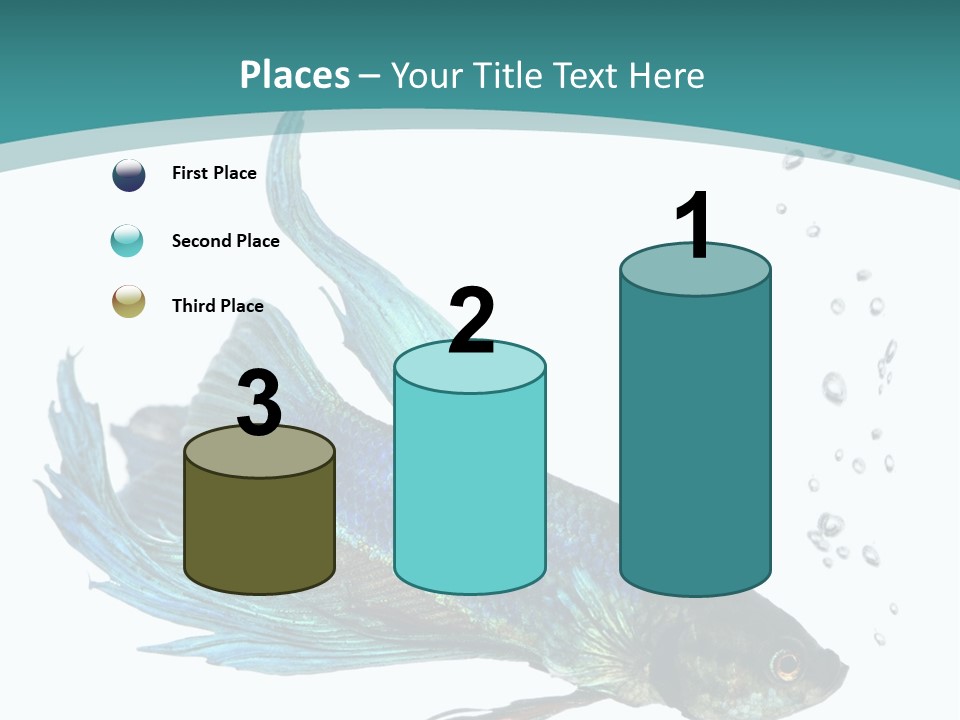 Places – Your Title Text Here

First Place

Second Place

Third Place

3

2

1